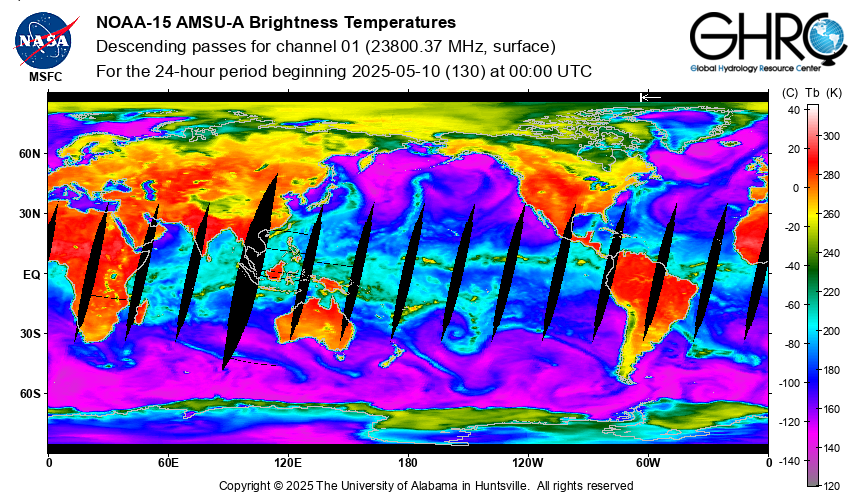 NASA
MSFC

NOAA-15 AMSU-A Brightness Temperatures
Descending passes for channel 01 (23800.37 MHz, surface)
For the 24-hour period beginning 2025-05-10 (130) at 00:00 UTC

GHRC
Global Hydrology Resource Center

60N
30N
EQ
30S
60S

0
60E
120E
180
120W
60W
0

(C) Tb (K)
40
20
0
-20
-40
-60
-80
-100
-120
-140
300
280
260
240
220
200
180
160
140
120

Copyright © 2025 The University of Alabama in Huntsville. All rights reserved